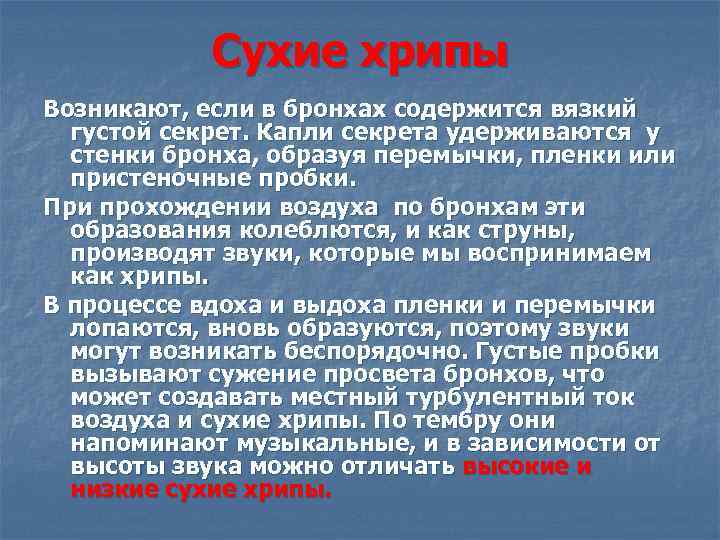 Сухие хрипы

Возникают, если в бронхах содержится вязкий густой секрет. Капли секрета удерживаются у стенки бронха, образуя перемычки, пленки или пристеночные пробки.

При прохождении воздуха по бронхам эти образования колеблются, и как струны, производят звуки, которые мы воспринимаем как хрипы.

В процессе вдоха и выдоха пленки и перемычки лопаются, вновь образуются, поэтому звуки могут возникать беспорядочно. Густые пробки вызывают сужение просвета бронхов, что может создавать местный турбулентный ток воздуха и сухие хрипы. По тембру они напоминают музыкальные, и в зависимости от высоты звука можно отличать высокие и низкие сухие хрипы.